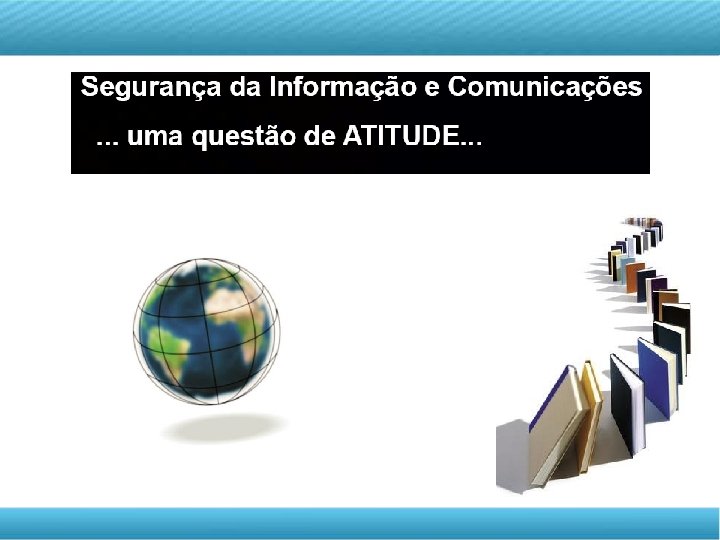 Segurança da Informação e Comunicações

... uma questão de ATITUDE...